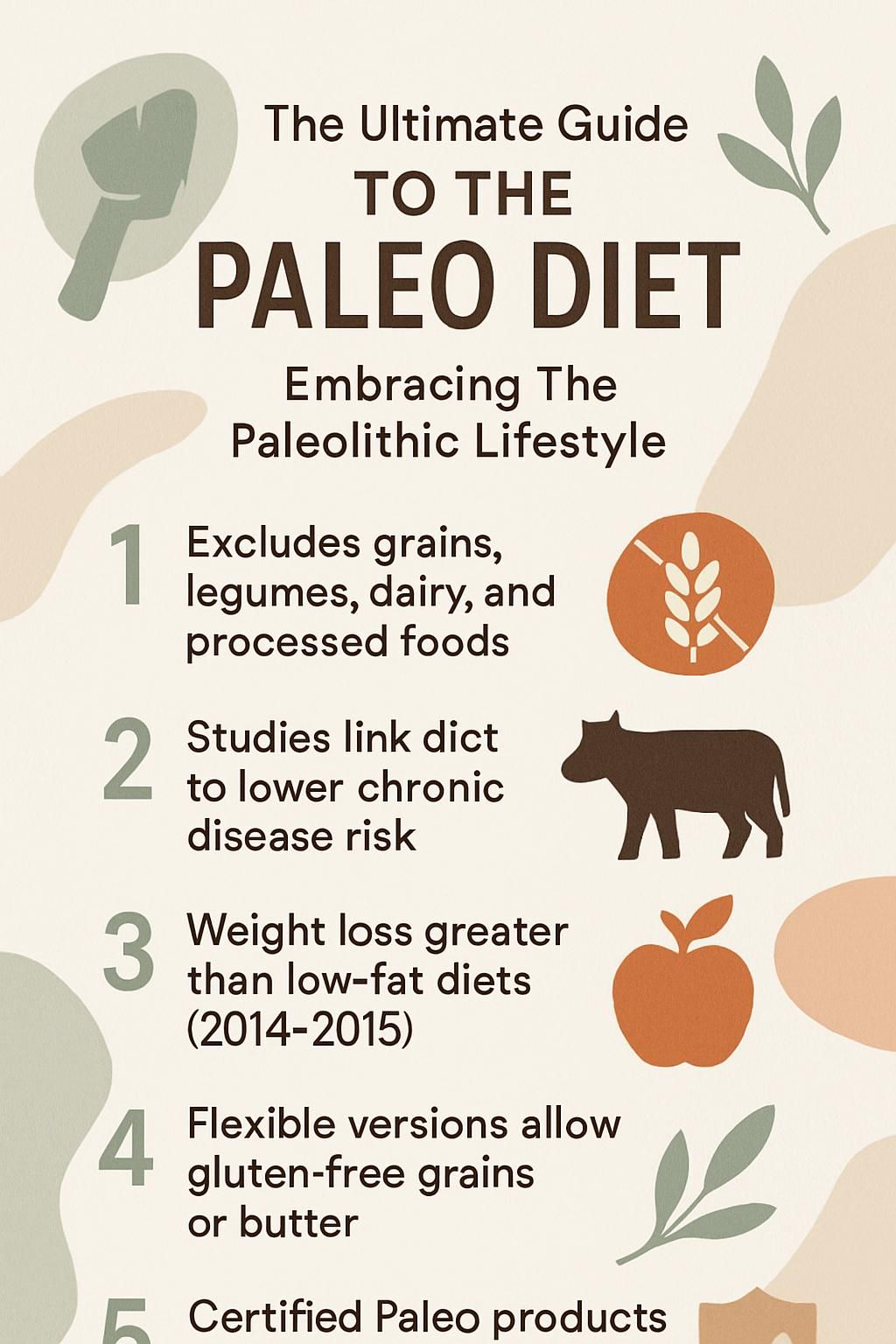 The Ultimate Guide
TO THE
PALEO DIET

Embracing The Paleolithic Lifestyle

1 Excludes grains, legumes, dairy, and processed foods

2 Studies link dict to lower chronic disease risk

3 Weight loss greater than low-fat diets (2014-2015)

4 Flexible versions allow gluten-free grains or butter

5 Certified Paleo products